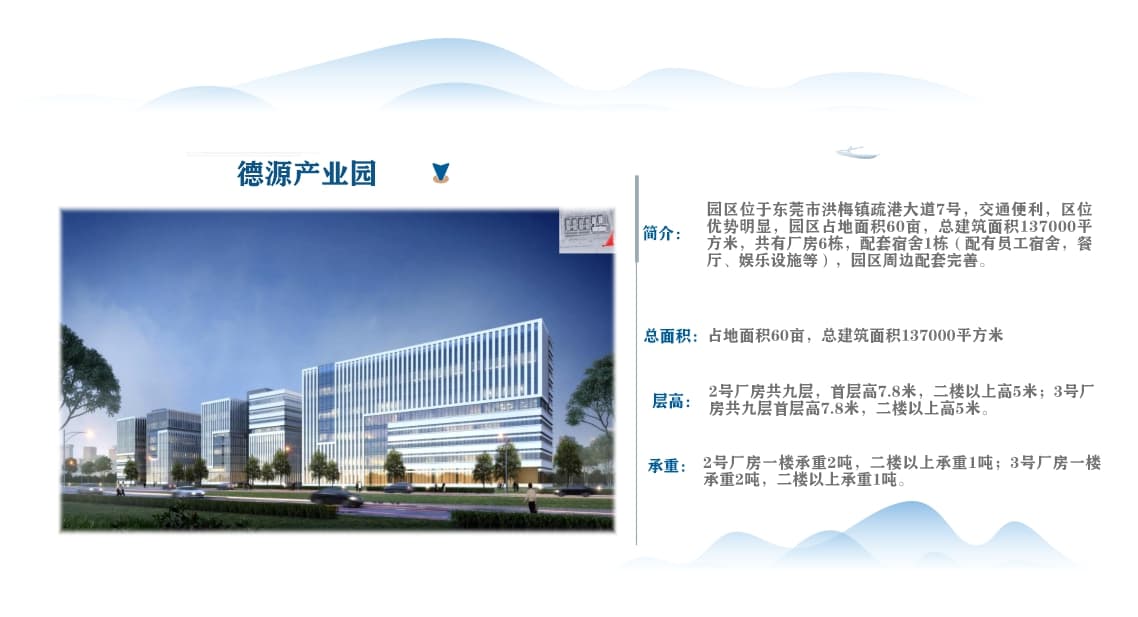 德源产业园

简介：园区位于东莞市洪梅镇疏港大道7号，交通便利，区位优势明显，园区占地面积60亩，总建筑面积137000平方米，共有厂房6栋，配套宿舍1栋（配有员工宿舍，餐厅、娱乐设施等），园区周边配套完善。

总面积：占地面积60亩，总建筑面积137000平方米

层高：2号厂房共九层，首层高7.8米，二楼以上高5米；3号厂房共九层首层高7.8米，二楼以上高5米。

承重：2号厂房一楼承重2吨，二楼以上承重1吨；3号厂房一楼承重2吨，二楼以上承重1吨。